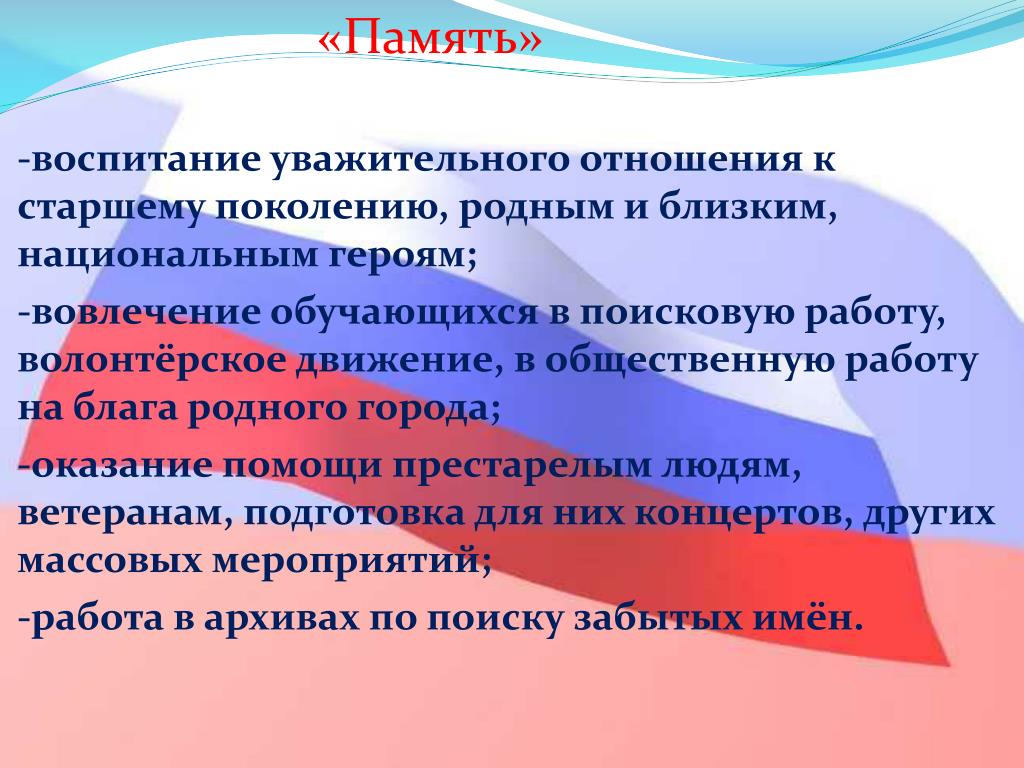 «Память»

-воспитание уважительного отношения к старшему поколению, родным и близким, национальным героям;

-вовлечение обучающихся в поисковую работу, волонтёрское движение, в общественную работу на блага родного города;

-оказание помощи престарелым людям, ветеранам, подготовка для них концертов, других массовых мероприятий;

-работа в архивах по поиску забытых имён.